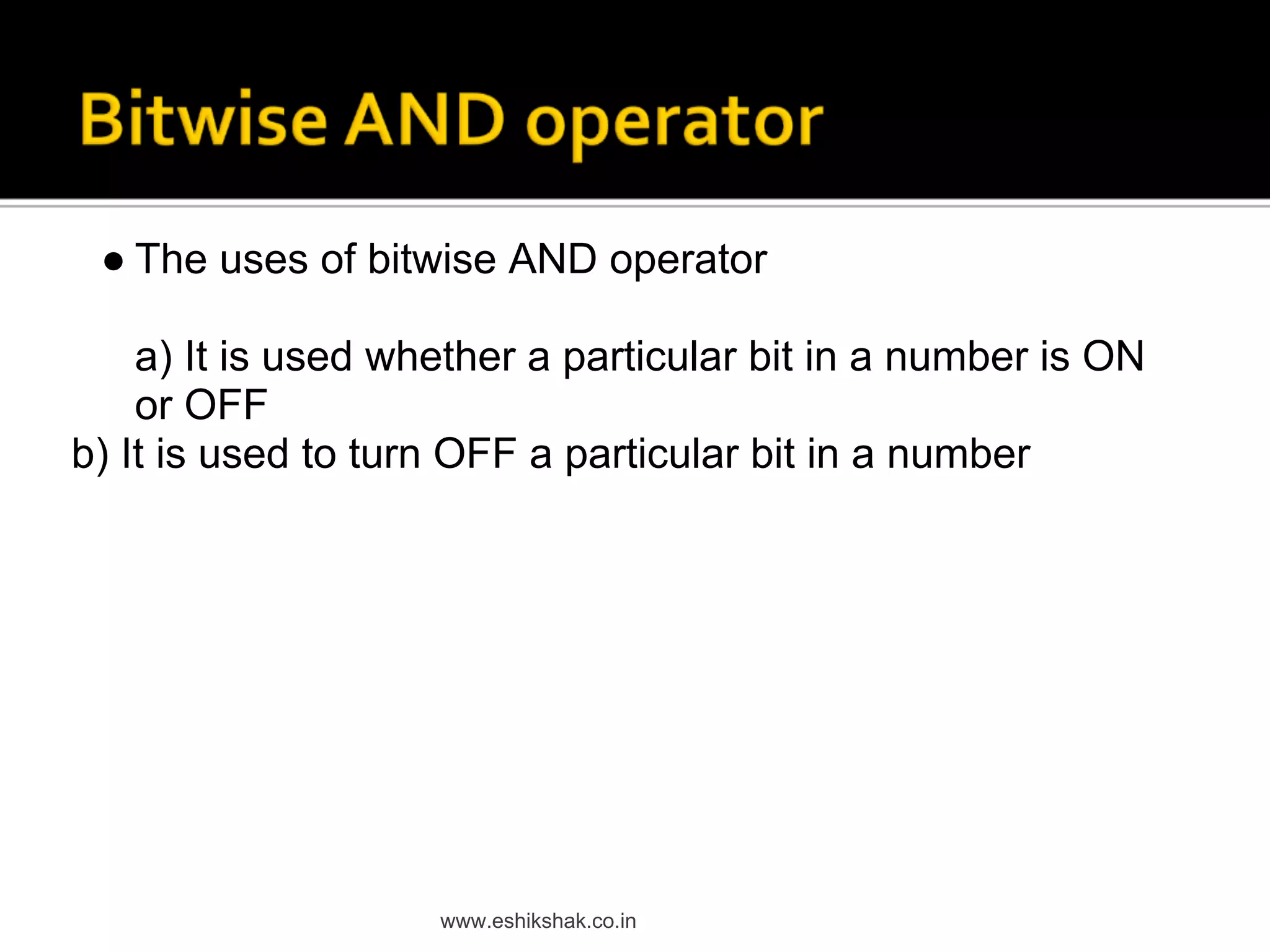 Bitwise AND operator

● The uses of bitwise AND operator

a) It is used whether a particular bit in a number is ON or OFF

b) It is used to turn OFF a particular bit in a number

www.eshikshak.co.in